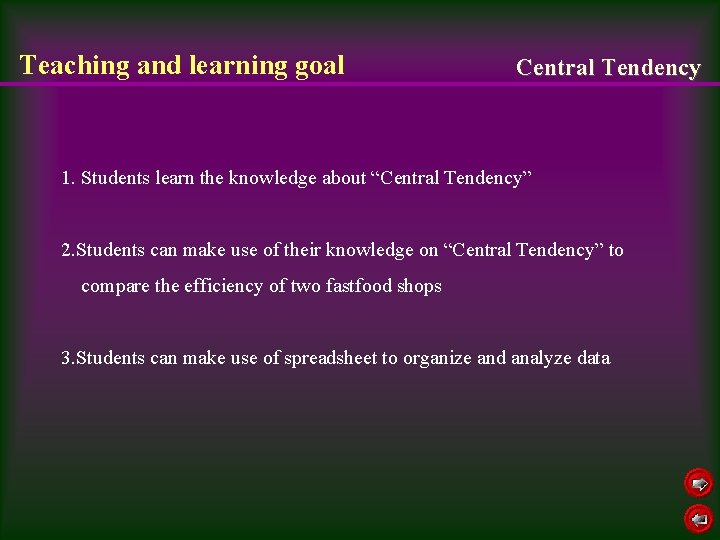 Teaching and learning goal

Central Tendency

1. Students learn the knowledge about “Central Tendency”

2.Students can make use of their knowledge on “Central Tendency” to compare the efficiency of two fastfood shops

3.Students can make use of spreadsheet to organize and analyze data